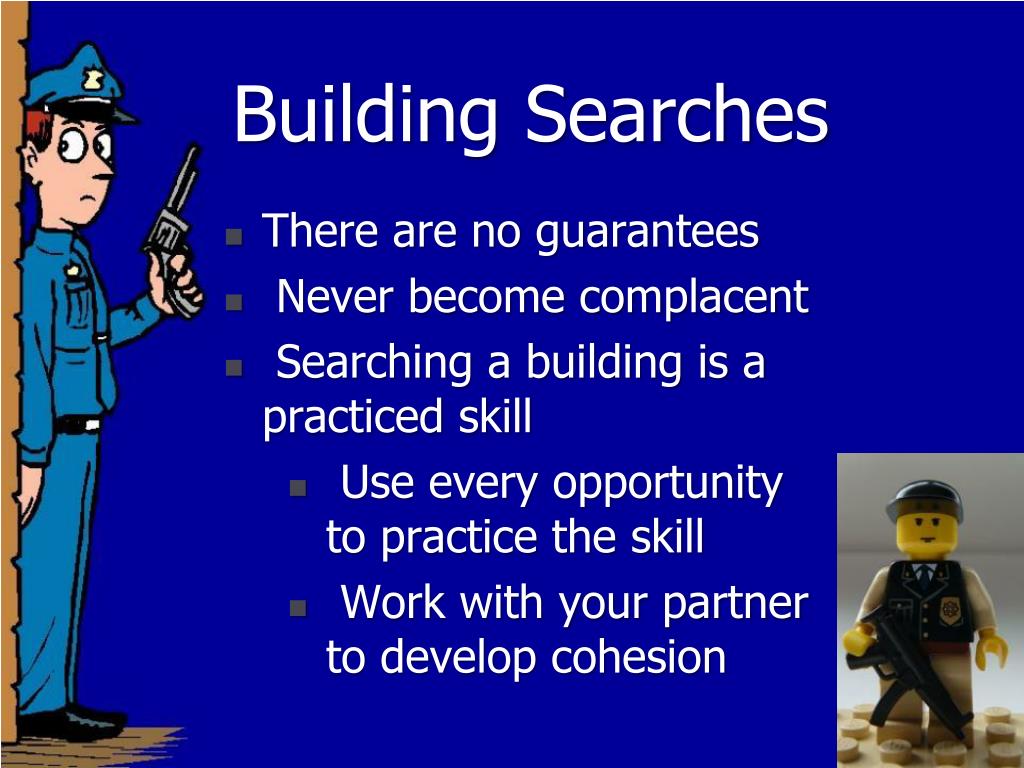 Building Searches

- There are no guarantees
- Never become complacent
- Searching a building is a practiced skill
  - Use every opportunity to practice the skill
  - Work with your partner to develop cohesion